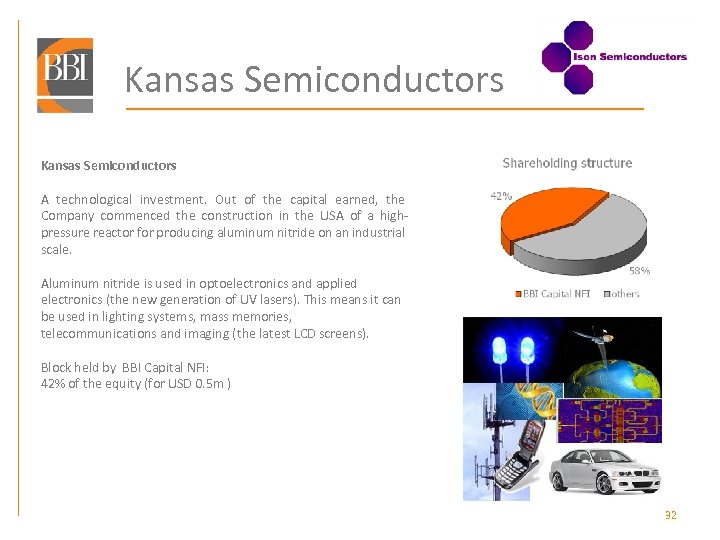 BBI

Kansas Semiconductors

Ison Semiconductors

Kansas Semiconductors

A technological investment. Out of the capital earned, the Company commenced the construction in the USA of a high-pressure reactor for producing aluminum nitride on an industrial scale.

Aluminum nitride is used in optoelectronics and applied electronics (the new generation of UV lasers). This means it can be used in lighting systems, mass memories, telecommunications and imaging (the latest LCD screens).

Block held by BBI Capital NFI:
42% of the equity (for USD 0.5m )

Shareholding structure

42%

58%

BBI Capital NFI others

32